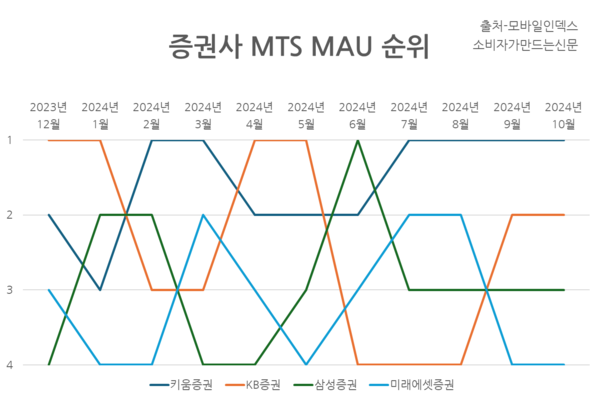 증권사 MTS MAU 순위

출처-모바일인덱스
소비자가만드는신문

2023년 12월
2024년 1월
2024년 2월
2024년 3월
2024년 4월
2024년 5월
2024년 6월
2024년 7월
2024년 8월
2024년 9월
2024년 10월

1
2
3
4

키움증권
KB증권
삼성증권
미래에셋증권